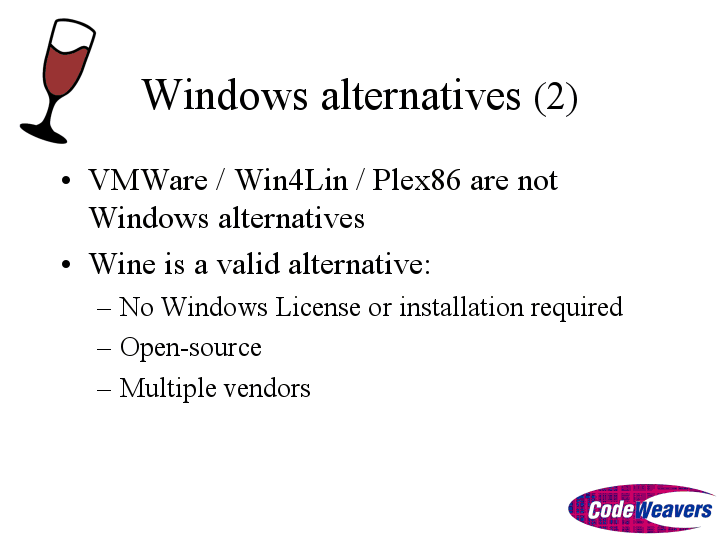 Windows alternatives (2)

• VMWare / Win4Lin / Plex86 are not Windows alternatives

• Wine is a valid alternative:

– No Windows License or installation required

– Open-source

– Multiple vendors

CodeWeavers